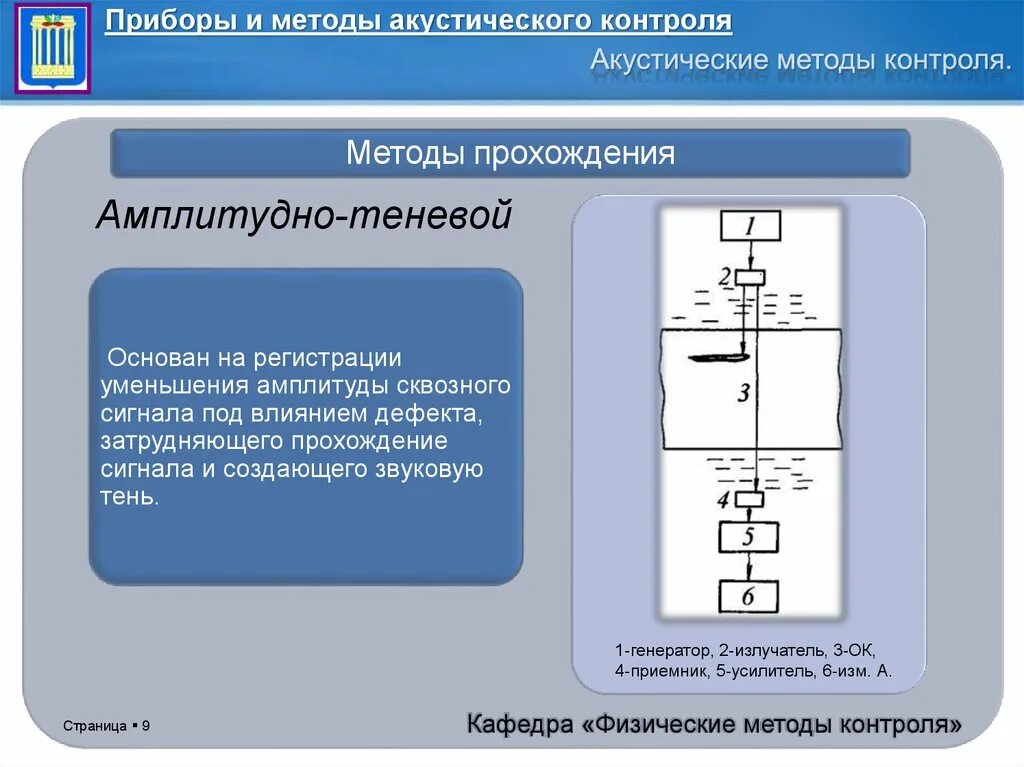 Приборы и методы акустического контроля

Акустические методы контроля.

Методы прохождения

Амплитудно-теневой

Основан на регистрации уменьшения амплитуды сквозного сигнала под влиянием дефекта, затрудняющего прохождение сигнала и создающего звуковую тень.

1

2

3

4

5

6

1-генератор, 2-излучатель, 3-ОК, 4-приемник, 5-усилитель, 6-изм. А.

Страница ▪ 9

Кафедра «Физические методы контроля»